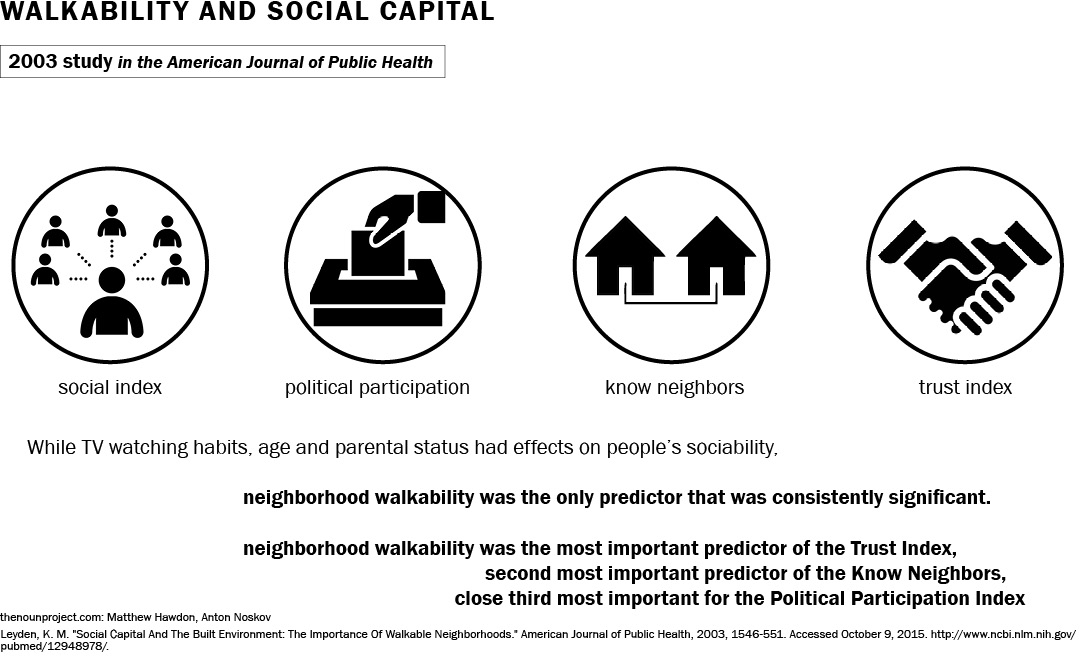 WALKABILITY AND SOCIAL CAPITAL

2003 study in the American Journal of Public Health

social index

political participation

know neighbors

trust index

While TV watching habits, age and parental status had effects on people's sociability,

neighborhood walkability was the only predictor that was consistently significant.

neighborhood walkability was the most important predictor of the Trust Index, second most important predictor of the Know Neighbors, close third most important for the Political Participation Index

thenounproject.com: Matthew Hawdon, Anton Noskov

Leyden, K. M. "Social Capital And The Built Environment: The Importance Of Walkable Neighborhoods." American Journal of Public Health, 2003, 1546-551. Accessed October 9, 2015. http://www.ncbi.nlm.nih.gov/pubmed/12948978/.